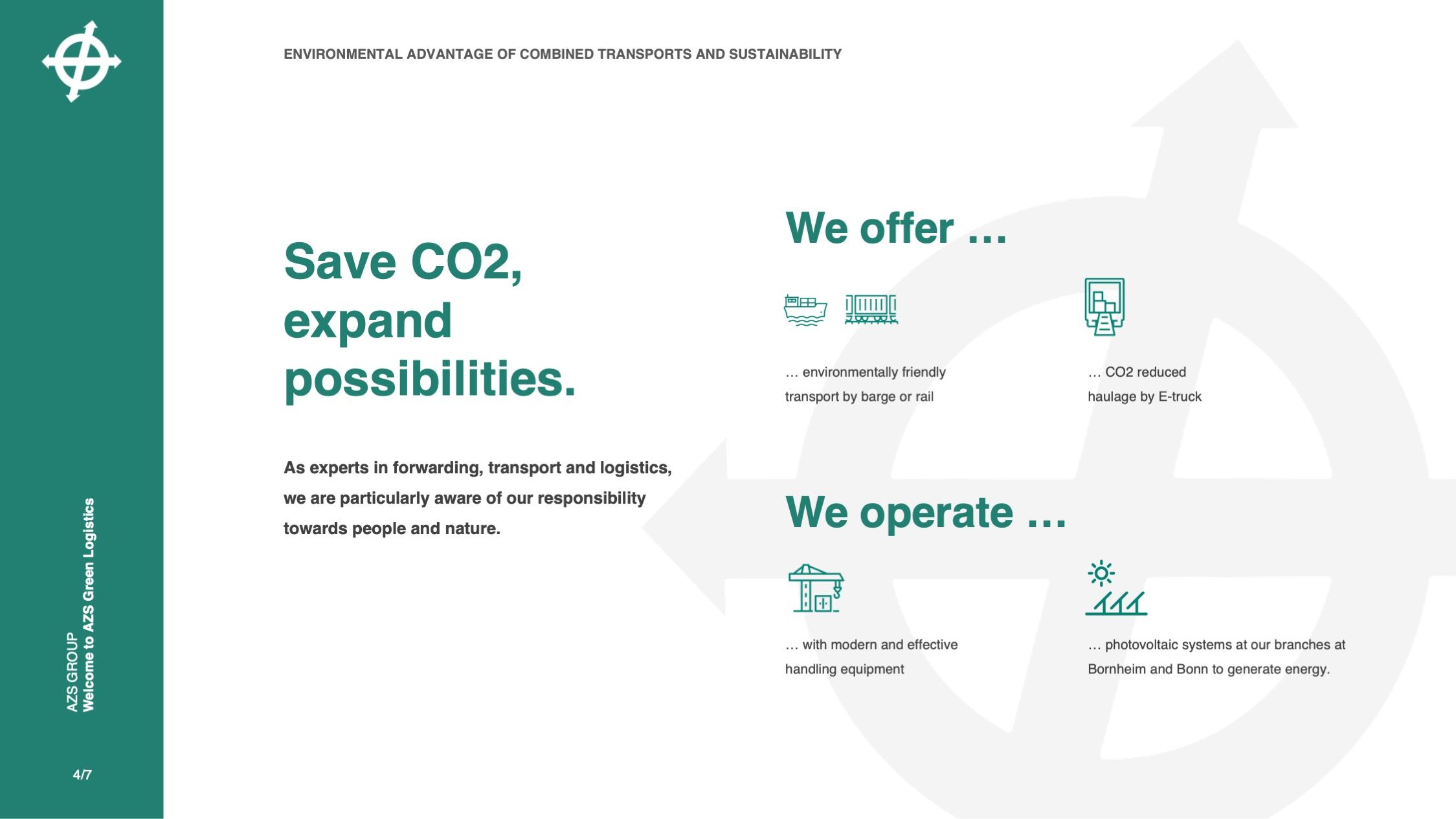 AZS GROUP
Welcome to AZS Green Logistics

4/7

ENVIRONMENTAL ADVANTAGE OF COMBINED TRANSPORTS AND SUSTAINABILITY

Save CO2, expand possibilities.

As experts in forwarding, transport and logistics, we are particularly aware of our responsibility towards people and nature.

We offer …

… environmentally friendly transport by barge or rail

… CO2 reduced haulage by E-truck

We operate …

… with modern and effective handling equipment

… photovoltaic systems at our branches at Bornheim and Bonn to generate energy.